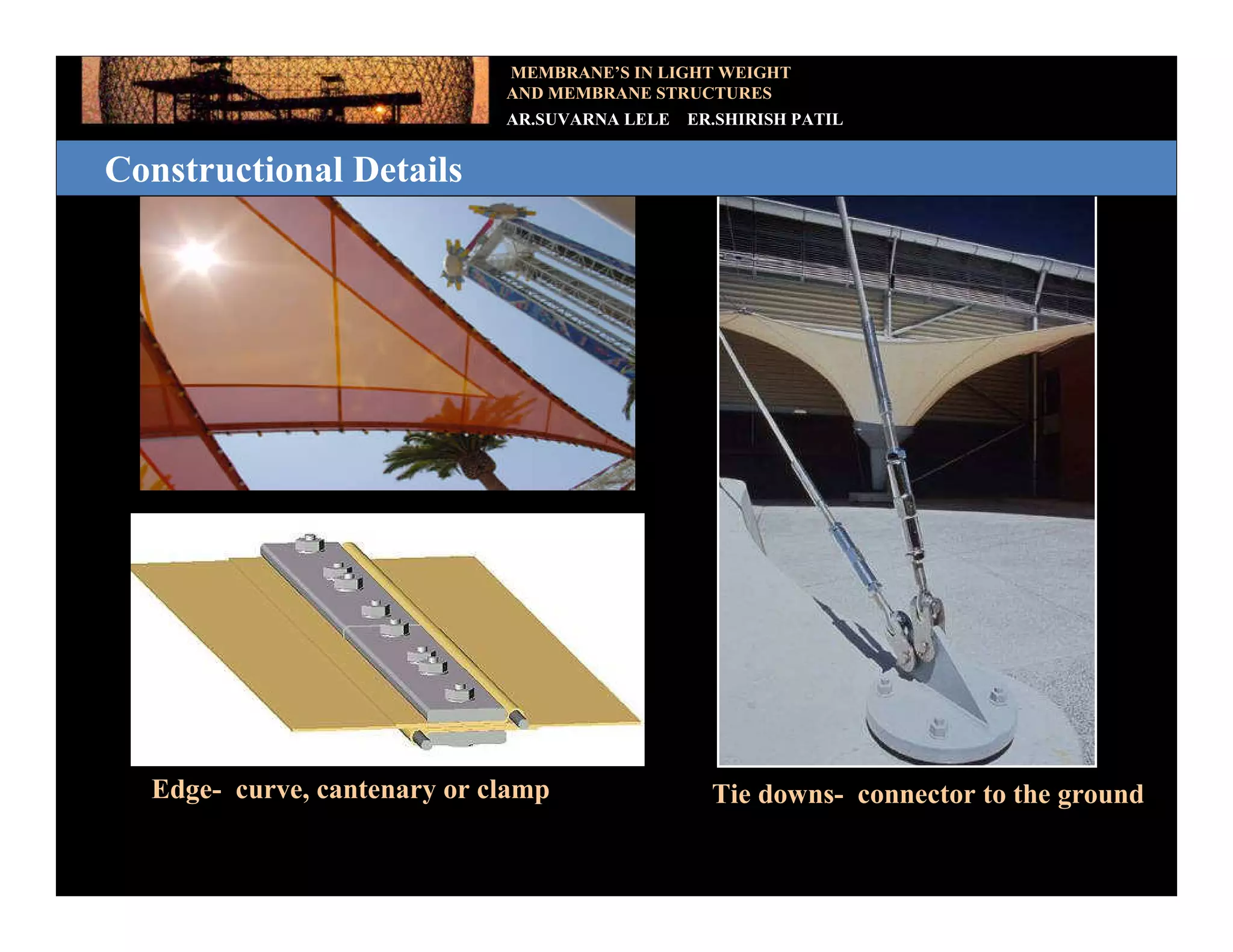 MEMBRANE'S IN LIGHT WEIGHT AND MEMBRANE STRUCTURES
AR.SUVARNA LELE ER.SHIRISH PATIL

Constructional Details

Edge- curve, cantenary or clamp

Tie downs- connector to the ground